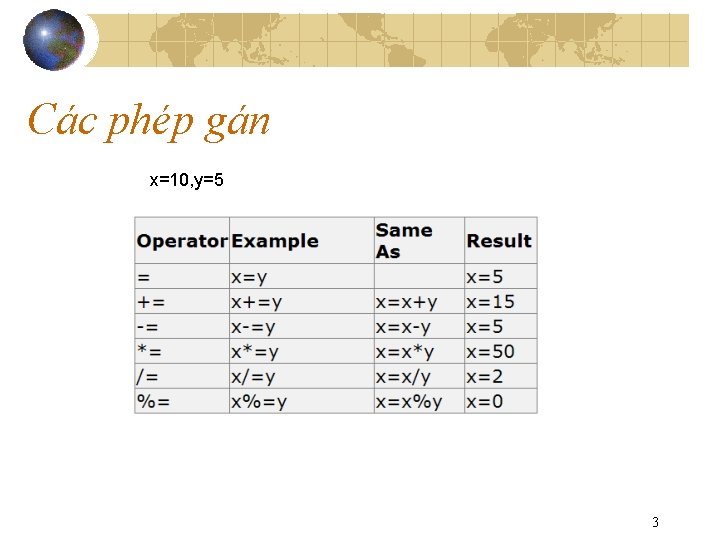 Các phép gán

x=10,y=5

| Operator | Example | Same As | Result |
|---|---|---|---|
| = | x=y | | x=5 |
| += | x+=y | x=x+y | x=15 |
| -= | x-=y | x=x-y | x=5 |
| *= | x*=y | x=x*y | x=50 |
| /= | x/=y | x=x/y | x=2 |
| %= | x%=y | x=x%y | x=0 |

3